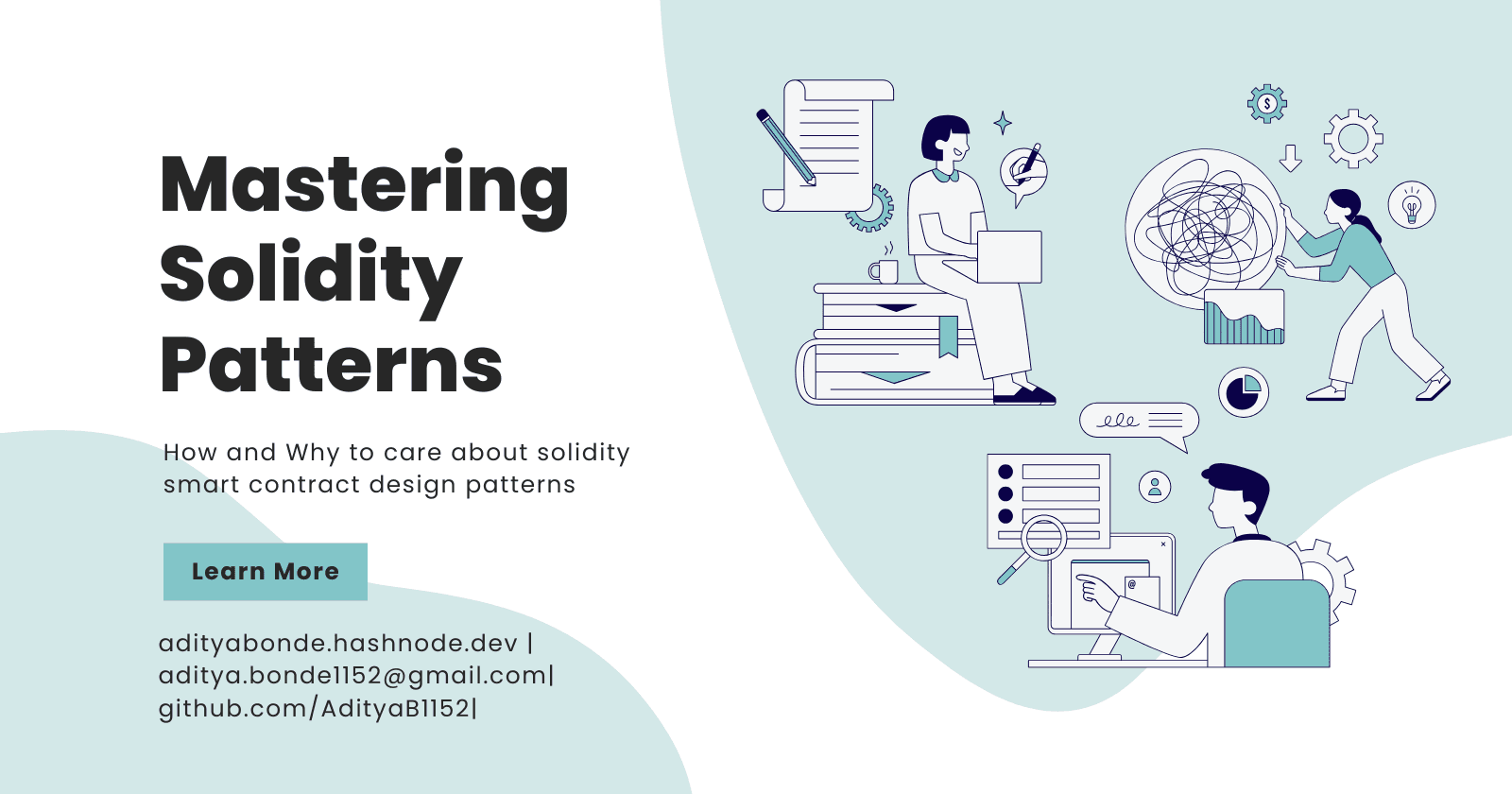 Mastering Solidity Patterns

How and Why to care about solidity smart contract design patterns

Learn More

adityabonde.hashnode.dev |
aditya.bonde1152@gmail.com|
github.com/AdityaB1152|